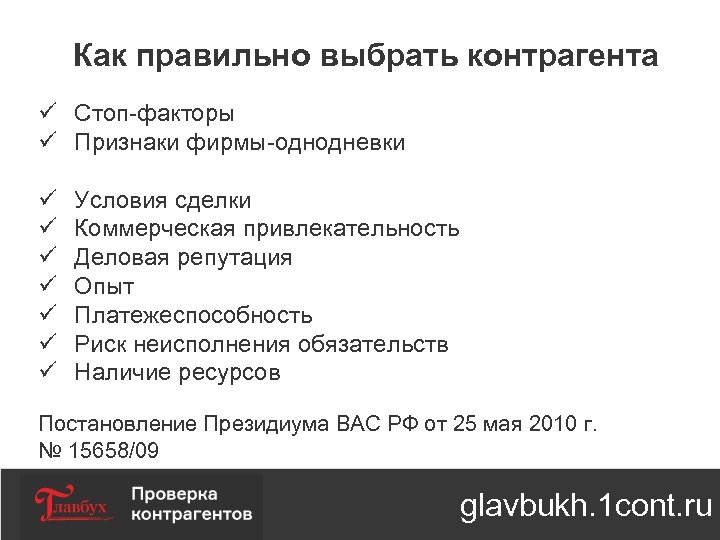 Как правильно выбрать контрагента

✓ Стоп-факторы
✓ Признаки фирмы-однодневки

✓ Условия сделки
✓ Коммерческая привлекательность
✓ Деловая репутация
✓ Опыт
✓ Платежеспособность
✓ Риск неисполнения обязательств
✓ Наличие ресурсов

Постановление Президиума ВАС РФ от 25 мая 2010 г. № 15658/09

Главбух Проверка контрагентов

glavbukh.1cont.ru